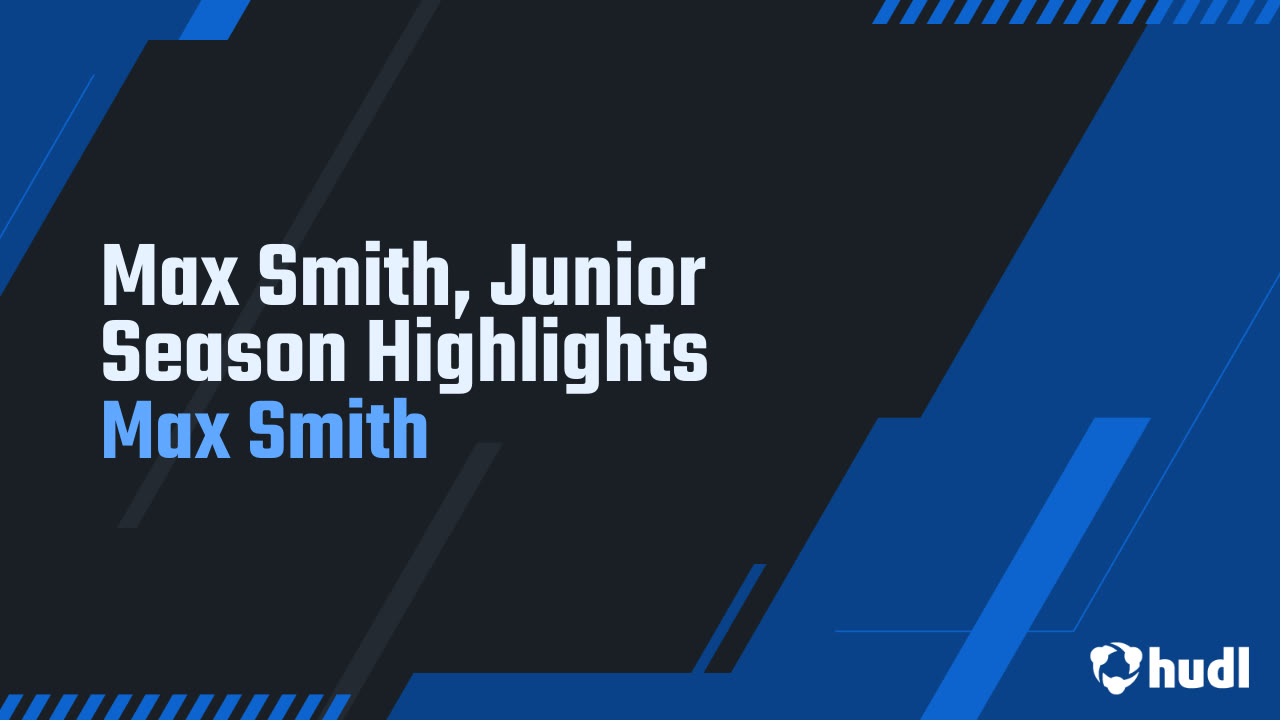 Max Smith, Junior Season Highlights
Max Smith

hudl